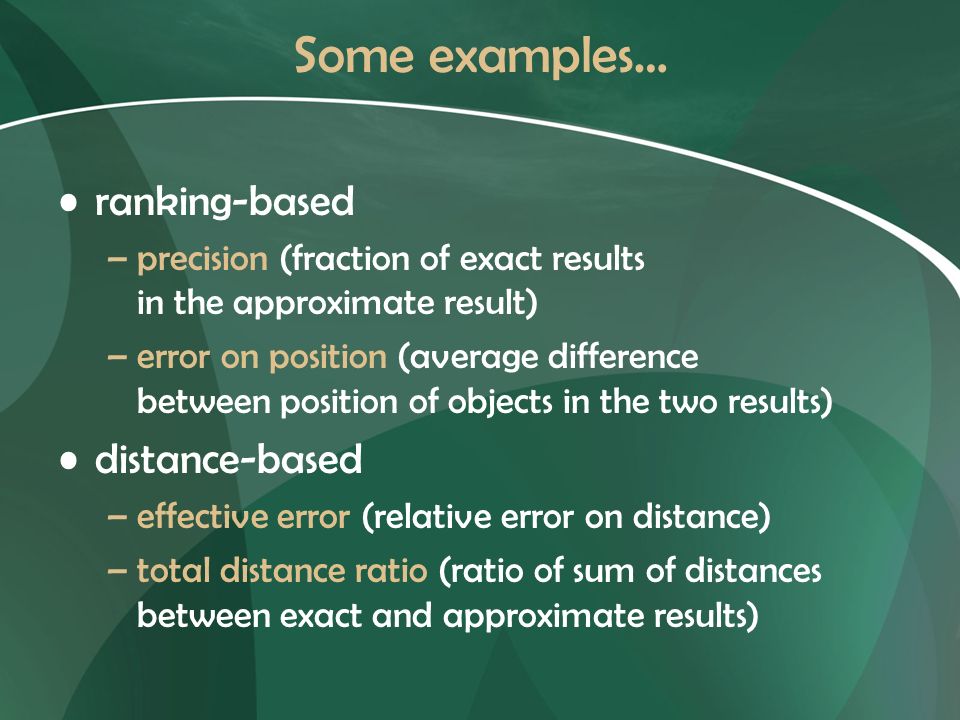 Some examples...

• ranking-based

– precision (fraction of exact results in the approximate result)

– error on position (average difference between position of objects in the two results)

• distance-based

– effective error (relative error on distance)

– total distance ratio (ratio of sum of distances between exact and approximate results)